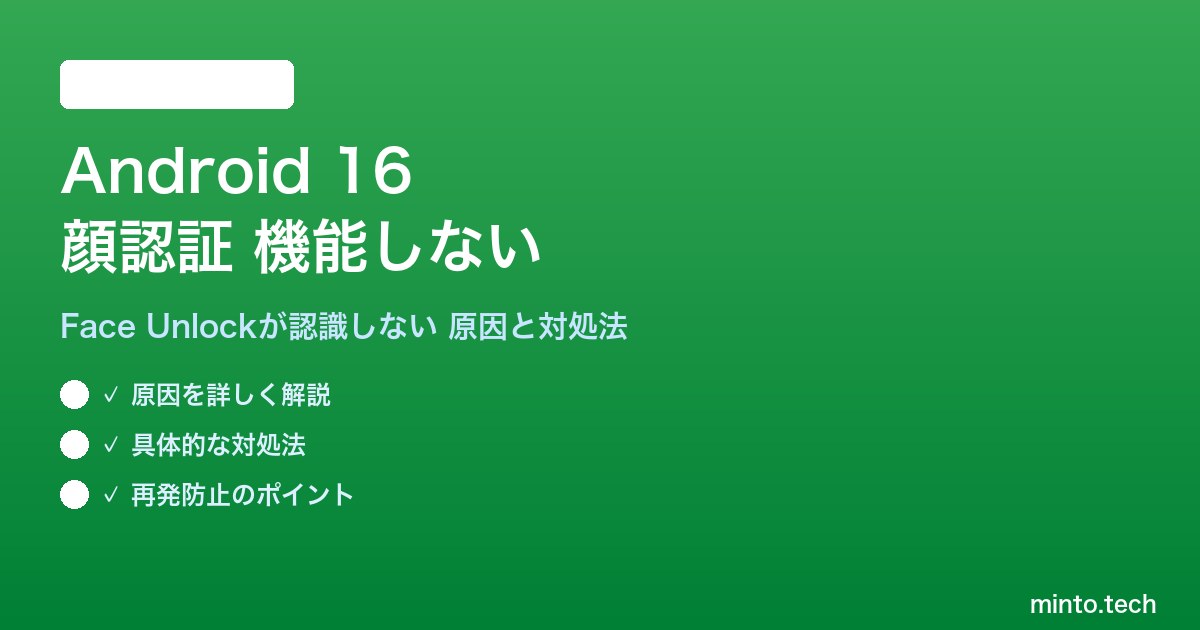 Android 16
顔認証 機能しない

Face Unlockが認識しない 原因と対処法

✓ 原因を詳しく解説

✓ 具体的な対処法

✓ 再発防止のポイント

minto.tech